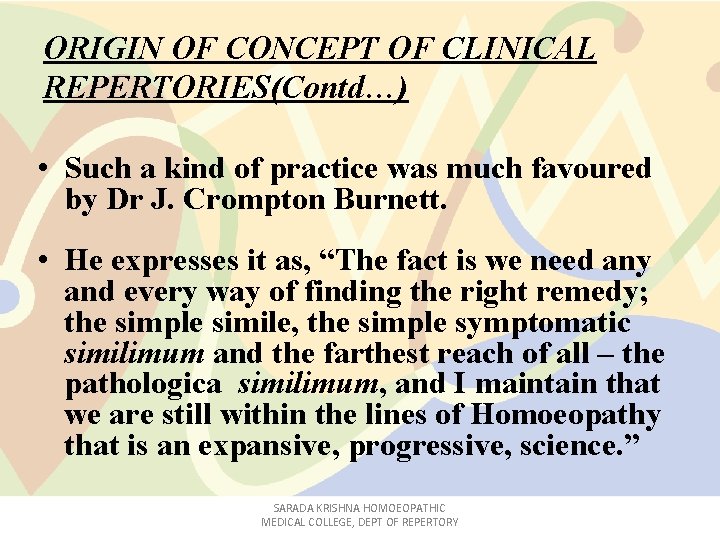 ORIGIN OF CONCEPT OF CLINICAL REPERTORIES(Contd…)

• Such a kind of practice was much favoured by Dr J. Crompton Burnett.

• He expresses it as, “The fact is we need any and every way of finding the right remedy; the simple simile, the simple symptomatic similimum and the farthest reach of all – the pathologica similimum, and I maintain that we are still within the lines of Homoeopathy that is an expansive, progressive, science.”

SARADA KRISHNA HOMOEOPATHIC MEDICAL COLLEGE, DEPT OF REPERTORY